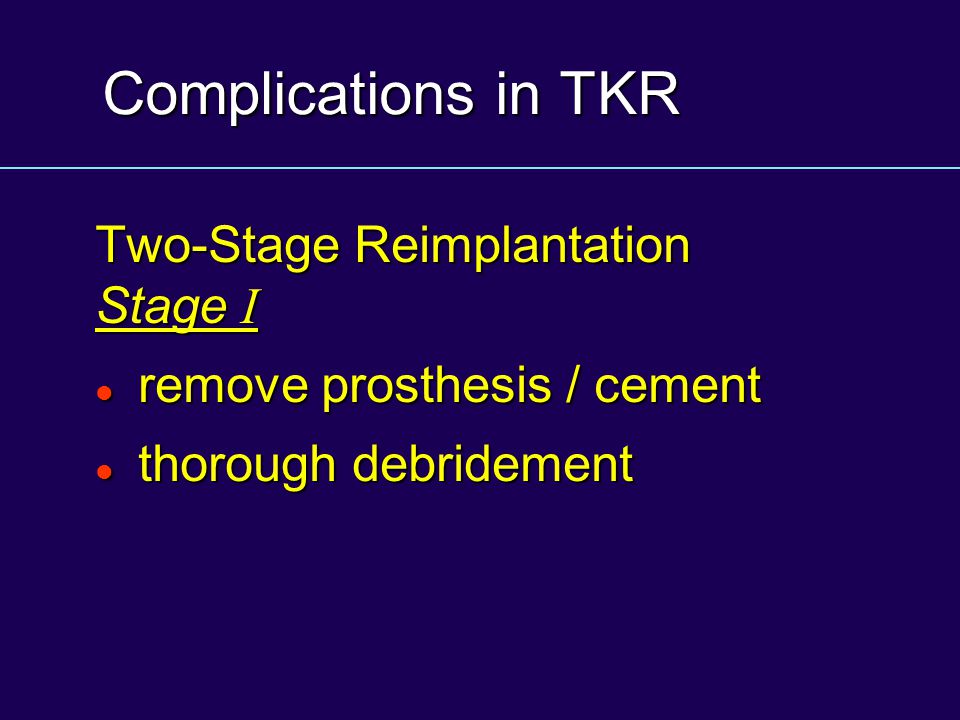 Complications in TKR

Two-Stage Reimplantation
Stage I

- remove prosthesis / cement
- thorough debridement